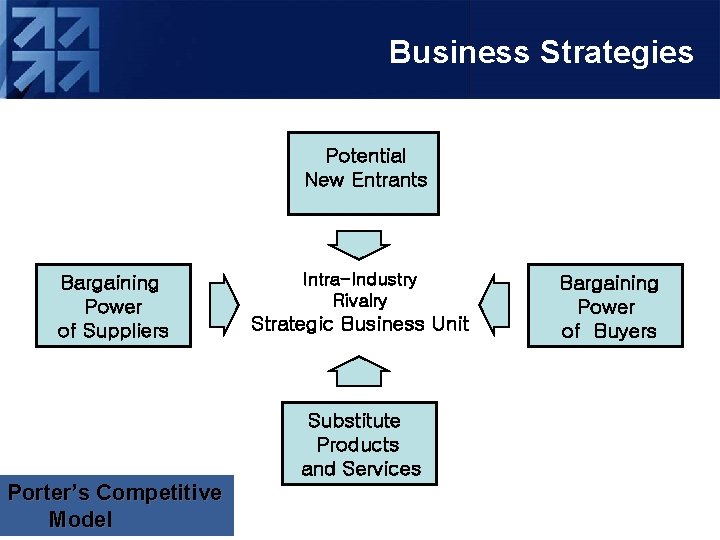 Business Strategies

Potential New Entrants

Bargaining Power of Suppliers

Intra-Industry Rivalry Strategic Business Unit

Bargaining Power of Buyers

Substitute Products and Services

Porter's Competitive Model